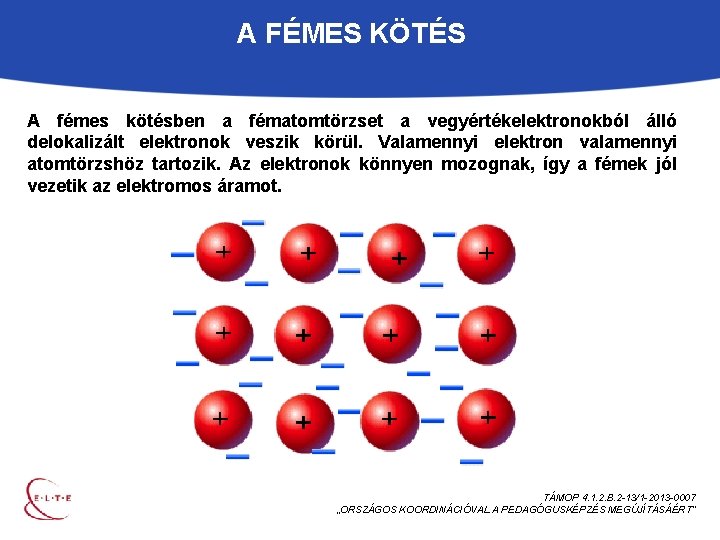 A FÉMES KÖTÉS

A fémes kötésben a fématomtörzset a vegyértékelektronokból álló delokalizált elektronok veszik körül. Valamennyi elektron valamennyi atomtörzshöz tartozik. Az elektronok könnyen mozognak, így a fémek jól vezetik az elektromos áramot.

+ + + +
+ + + +
+ + + +

E·L·T·E

TÁMOP 4.1.2.B.2-13/1-2013-0007
„ORSZÁGOS KOORDINÁCIÓVAL A PEDAGÓGUSKÉPZÉS MEGÚJÍTÁSÁÉRT"